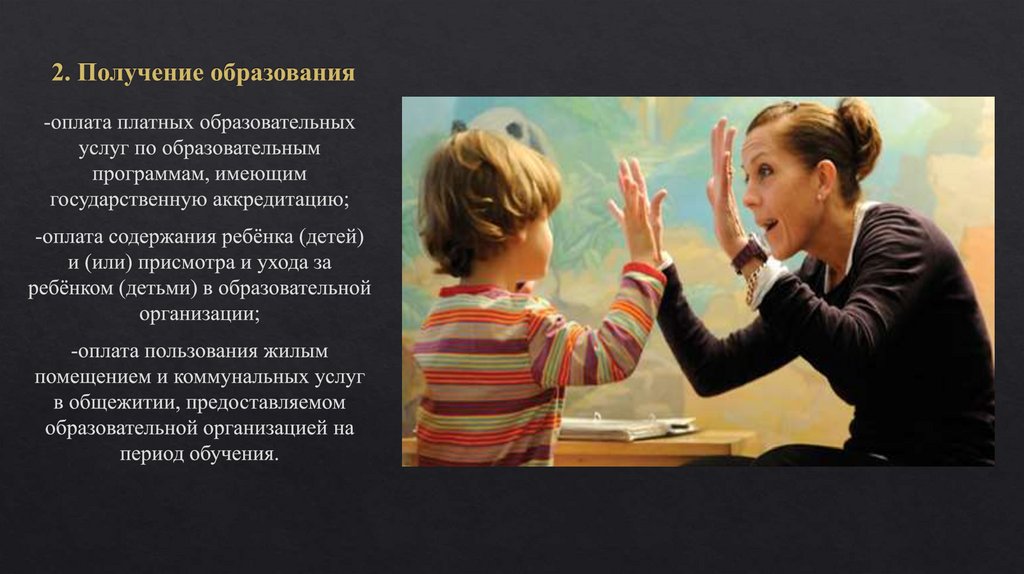 2. Получение образования

-оплата платных образовательных услуг по образовательным программам, имеющим государственную аккредитацию;

-оплата содержания ребёнка (детей) и (или) присмотра и ухода за ребёнком (детьми) в образовательной организации;

-оплата пользования жилым помещением и коммунальных услуг в общежитии, предоставляемом образовательной организацией на период обучения.